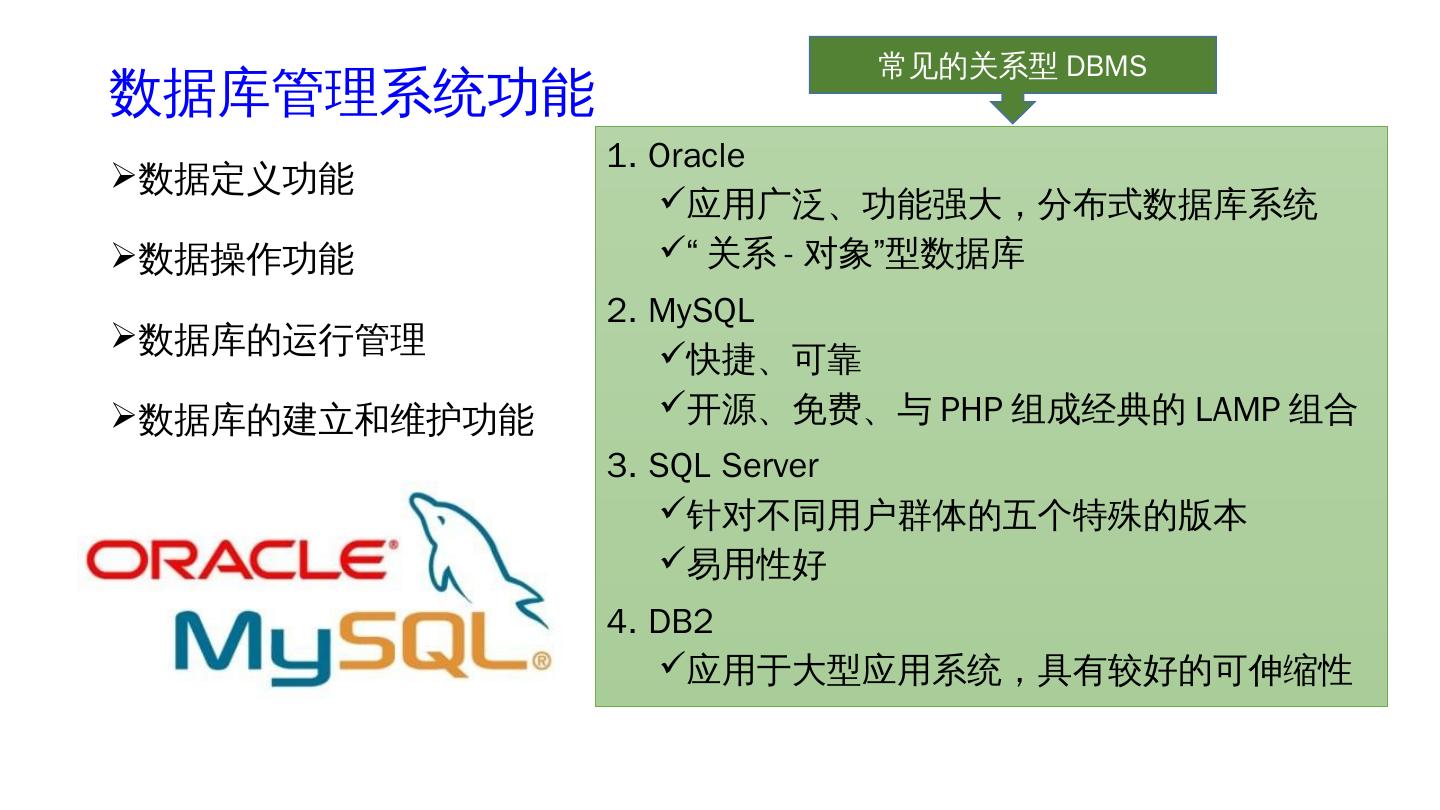 数据库管理系统功能

➢数据定义功能

➢数据操作功能

➢数据库的运行管理

➢数据库的建立和维护功能

ORACLE®

MySQL®

常见的关系型 DBMS

1. Oracle
✓应用广泛、功能强大，分布式数据库系统
✓“ 关系 - 对象”型数据库

2. MySQL
✓快捷、可靠
✓开源、免费、与 PHP 组成经典的 LAMP 组合

3. SQL Server
✓针对不同用户群体的五个特殊的版本
✓易用性好

4. DB2
✓应用于大型应用系统，具有较好的可伸缩性